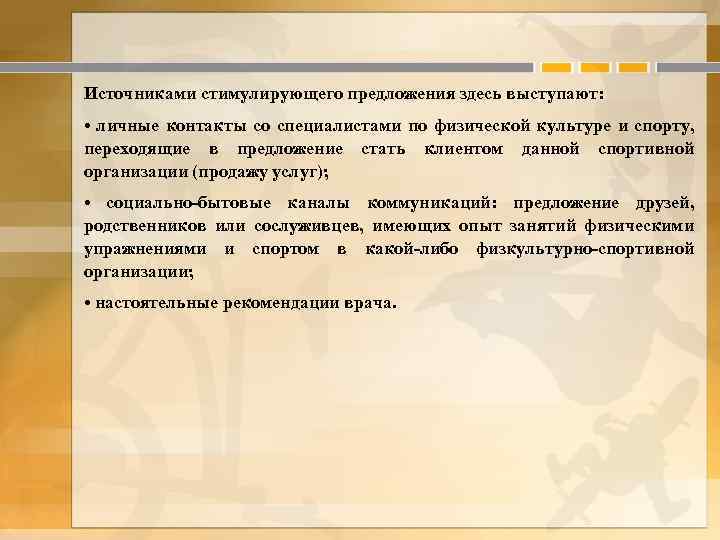 Источниками стимулирующего предложения здесь выступают:

• личные контакты со специалистами по физической культуре и спорту, переходящие в предложение стать клиентом данной спортивной организации (продажу услуг);

• социально-бытовые каналы коммуникаций: предложение друзей, родственников или сослуживцев, имеющих опыт занятий физическими упражнениями и спортом в какой-либо физкультурно-спортивной организации;

• настоятельные рекомендации врача.